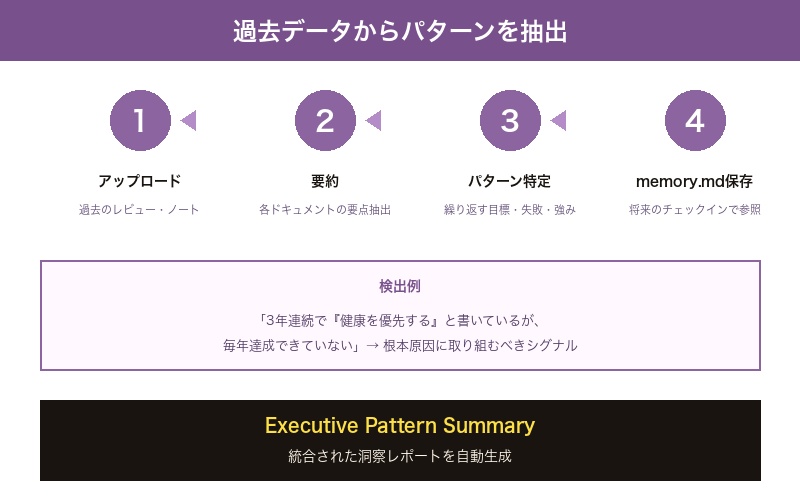 過去データからパターンを抽出

1

アップロード

過去のレビュー・ノート

2

要約

各ドキュメントの要点抽出

3

パターン特定

繰り返す目標・失敗・強み

4

memory.md保存

将来のチェックインで参照

検出例

「3年連続で『健康を優先する』と書いているが、毎年達成できていない」→ 根本原因に取り組むべきシグナル

Executive Pattern Summary

統合された洞察レポートを自動生成